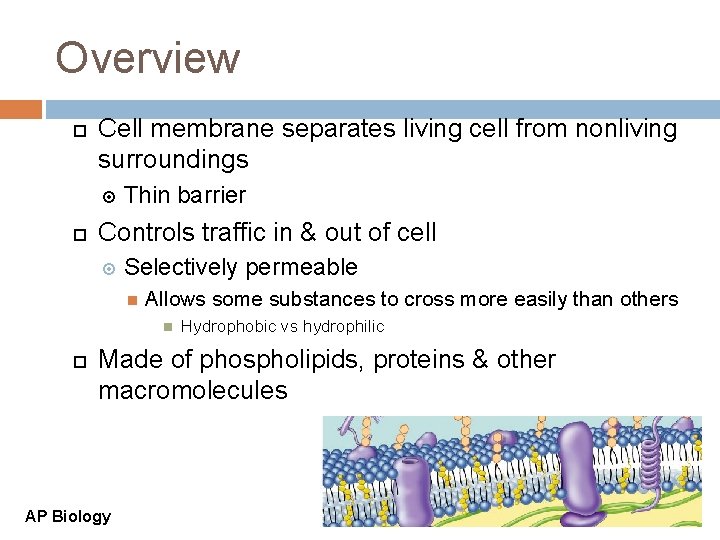 Overview

Cell membrane separates living cell from nonliving surroundings

Thin barrier

Controls traffic in & out of cell

Selectively permeable

Allows some substances to cross more easily than others

Hydrophobic vs hydrophilic

Made of phospholipids, proteins & other macromolecules

AP Biology